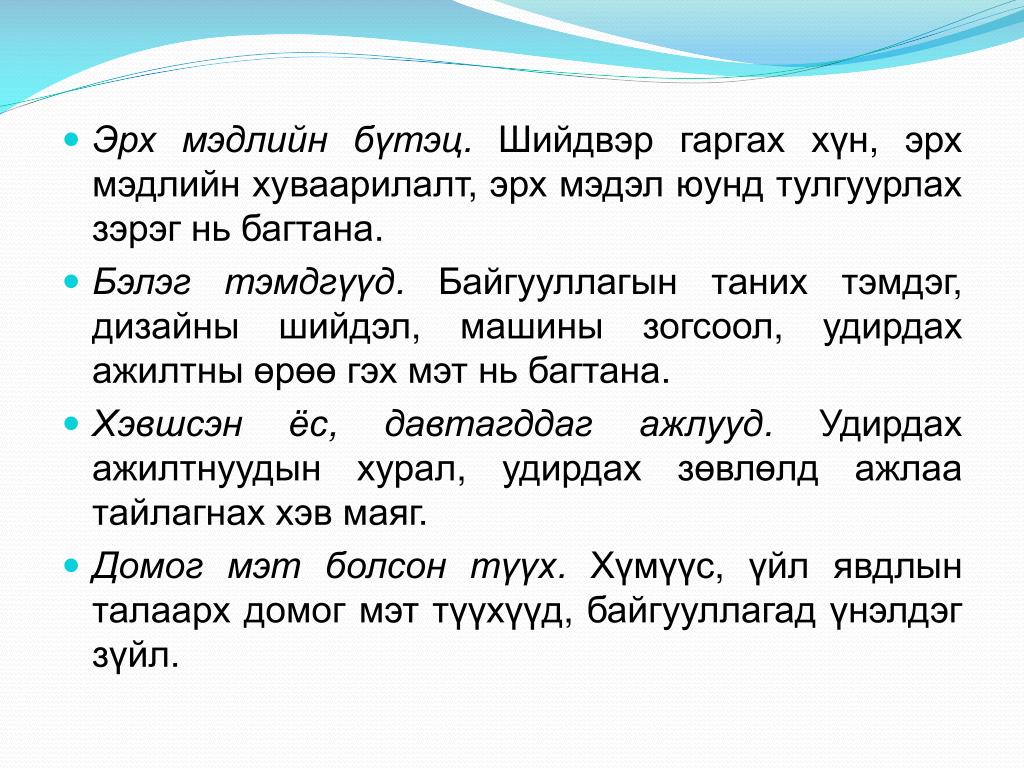 Эрх мэдлийн бүтэц. Шийдвэр гаргах хүн, эрх мэдлийн хуваарилалт, эрх мэдэл юунд тулгуурлах зэрэг нь багтана.

Бэлэг тэмдгүүд. Байгууллагын таних тэмдэг, дизайны шийдэл, машины зогсоол, удирдах ажилтны өрөө гэх мэт нь багтана.

Хэвшсэн ёс, давтагддаг ажлууд. Удирдах ажилтнуудын хурал, удирдах зөвлөлд ажлаа тайлагнах хэв маяг.

Домог мэт болсон түүх. Хүмүүс, үйл явдлын талаарх домог мэт түүхүүд, байгууллагад үнэлдэг зүйл.